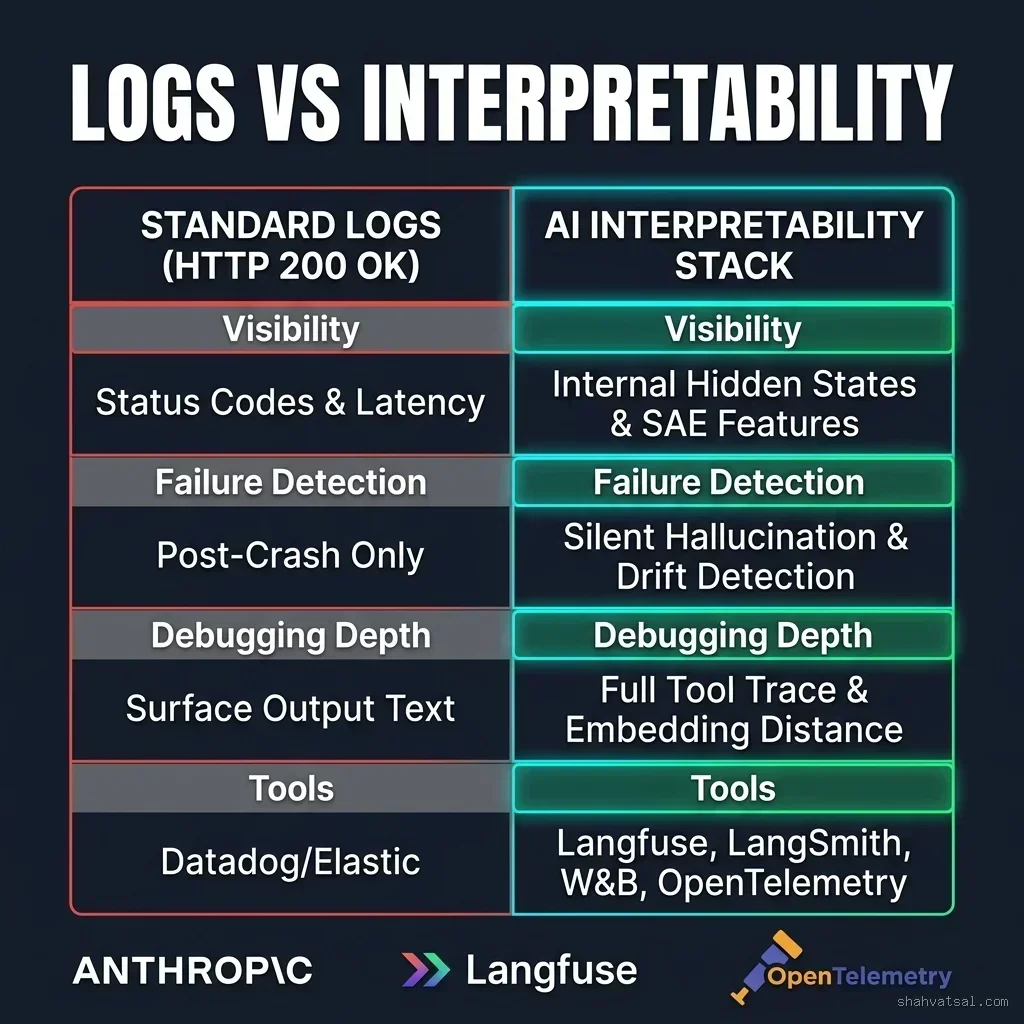 LOGS VS INTERPRETABILITY

| STANDARD LOGS (HTTP 200 OK) | AI INTERPRETABILITY STACK |
|---|---|
| Visibility | Visibility |
| Status Codes & Latency | Internal Hidden States & SAE Features |
| Failure Detection | Failure Detection |
| Post-Crash Only | Silent Hallucination & Drift Detection |
| Debugging Depth | Debugging Depth |
| Surface Output Text | Full Tool Trace & Embedding Distance |
| Tools | Tools |
| Datadog/Elastic | Langfuse, LangSmith, W&B, OpenTelemetry |

ANTHROP\C Langfuse OpenTelemetry

shahvatsal.com